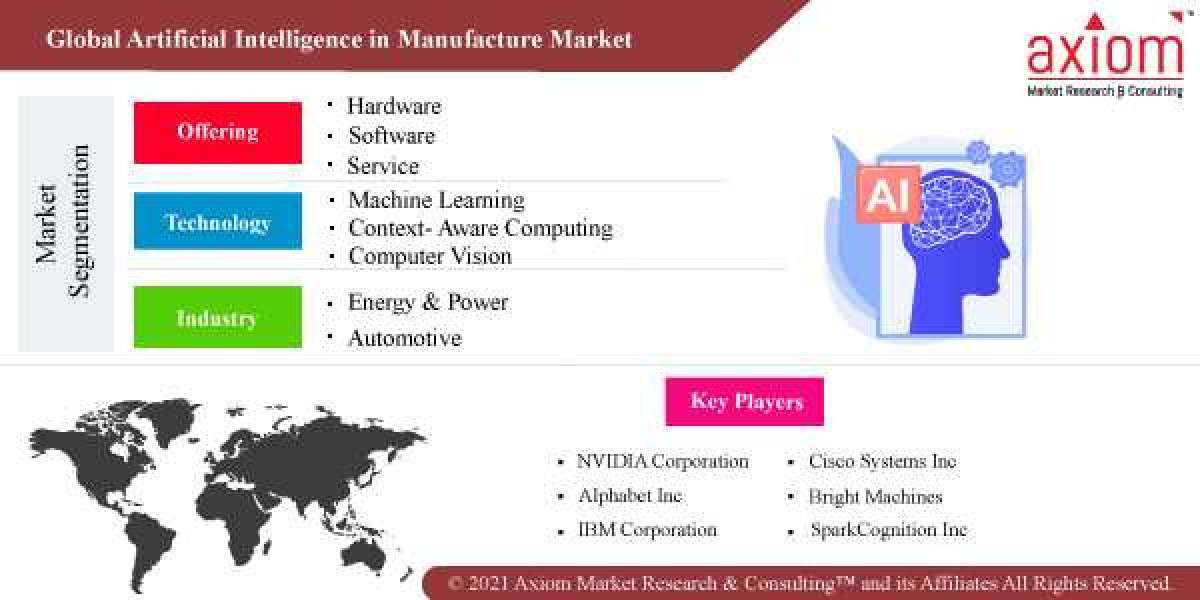 Global Artificial Intelligence in Manufacture Market

axiom
Market Research & Consulting

Market Segmentation

Offering
• Hardware
• Software
• Service

Technology
• Machine Learning
• Context- Aware Computing
• Computer Vision

Industry
• Energy & Power
• Automotive

AI

Key Players

• NVIDIA Corporation
• Alphabet Inc
• IBM Corporation
• Cisco Systems Inc
• Bright Machines
• SparkCognition Inc

© 2021 Axiom Market Research & Consulting™ and its Affiliates All Rights Reserved.